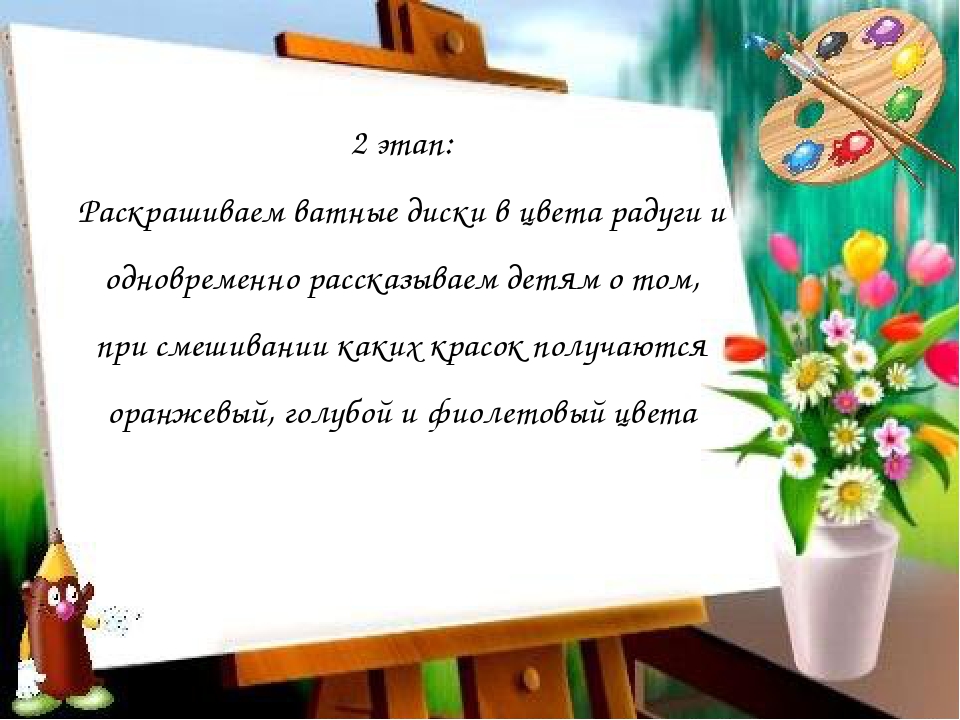 2 этап:

Раскрашиваем ватные диски в цвета радуги и одновременно рассказываем детям о том, при смешивании каких красок получаются оранжевый, голубой и фиолетовый цвета